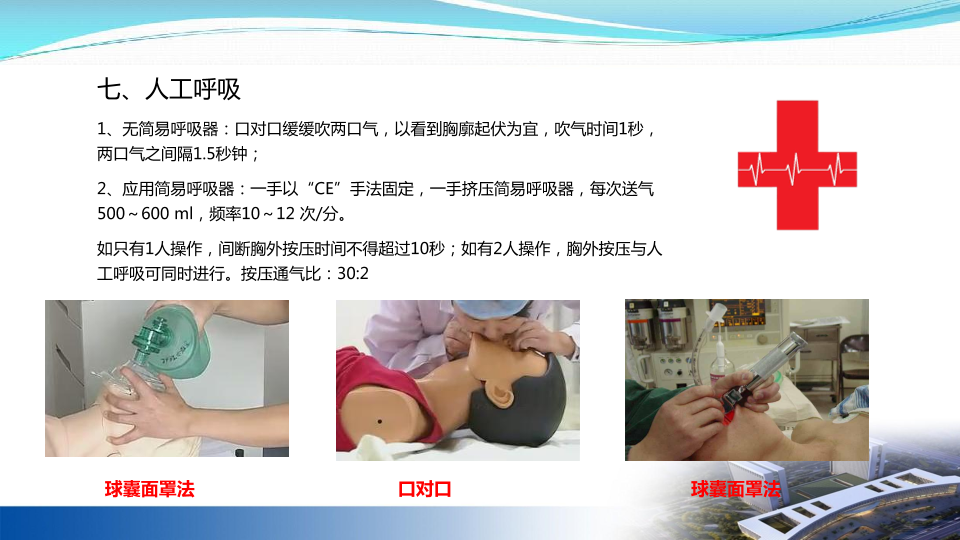 七、人工呼吸

1、无简易呼吸器：口对口缓缓吹两口气，以看到胸廓起伏为宜，吹气时间1秒，两口气之间隔1.5秒钟；

2、应用简易呼吸器：一手以“CE”手法固定，一手挤压简易呼吸器，每次送气500～600 ml，频率10～12 次/分。

如只有1人操作，间断胸外按压时间不得超过10秒；如有2人操作，胸外按压与人工呼吸可同时进行。按压通气比：30:2

球囊面罩法

口对口

球囊面罩法